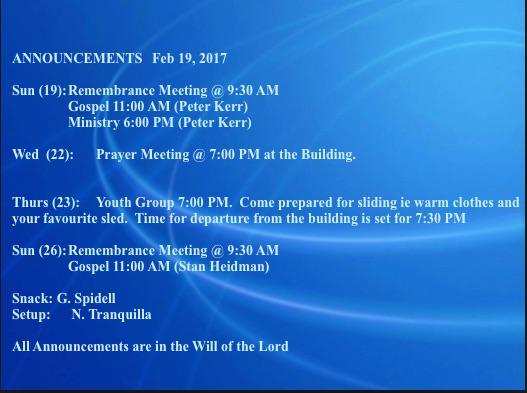 ANNOUNCEMENTS Feb 19, 2017

Sun (19): Remembrance Meeting @ 9:30 AM
Gospel 11:00 AM (Peter Kerr)
Ministry 6:00 PM (Peter Kerr)

Wed (22): Prayer Meeting @ 7:00 PM at the Building.

Thurs (23): Youth Group 7:00 PM. Come prepared for sliding ie warm clothes and your favourite sled. Time for departure from the building is set for 7:30 PM

Sun (26): Remembrance Meeting @ 9:30 AM
Gospel 11:00 AM (Stan Heidman)

Snack: G. Spidell
Setup: N. Tranquilla

All Announcements are in the Will of the Lord